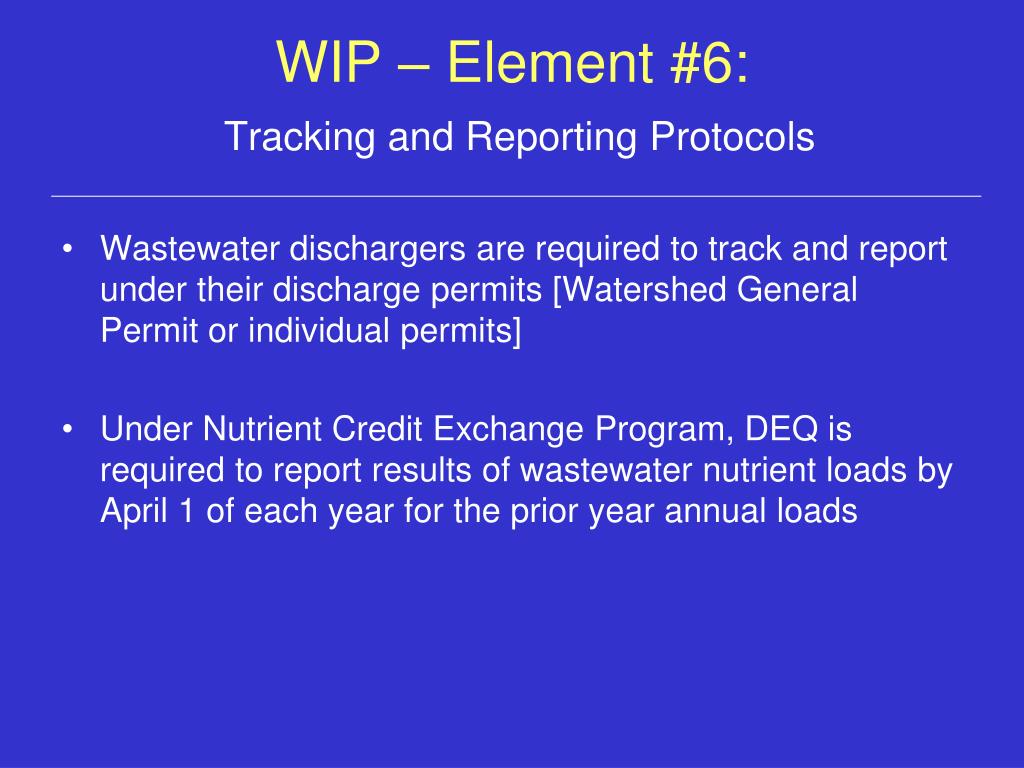 WIP – Element #6:

Tracking and Reporting Protocols

• Wastewater dischargers are required to track and report under their discharge permits [Watershed General Permit or individual permits]

• Under Nutrient Credit Exchange Program, DEQ is required to report results of wastewater nutrient loads by April 1 of each year for the prior year annual loads